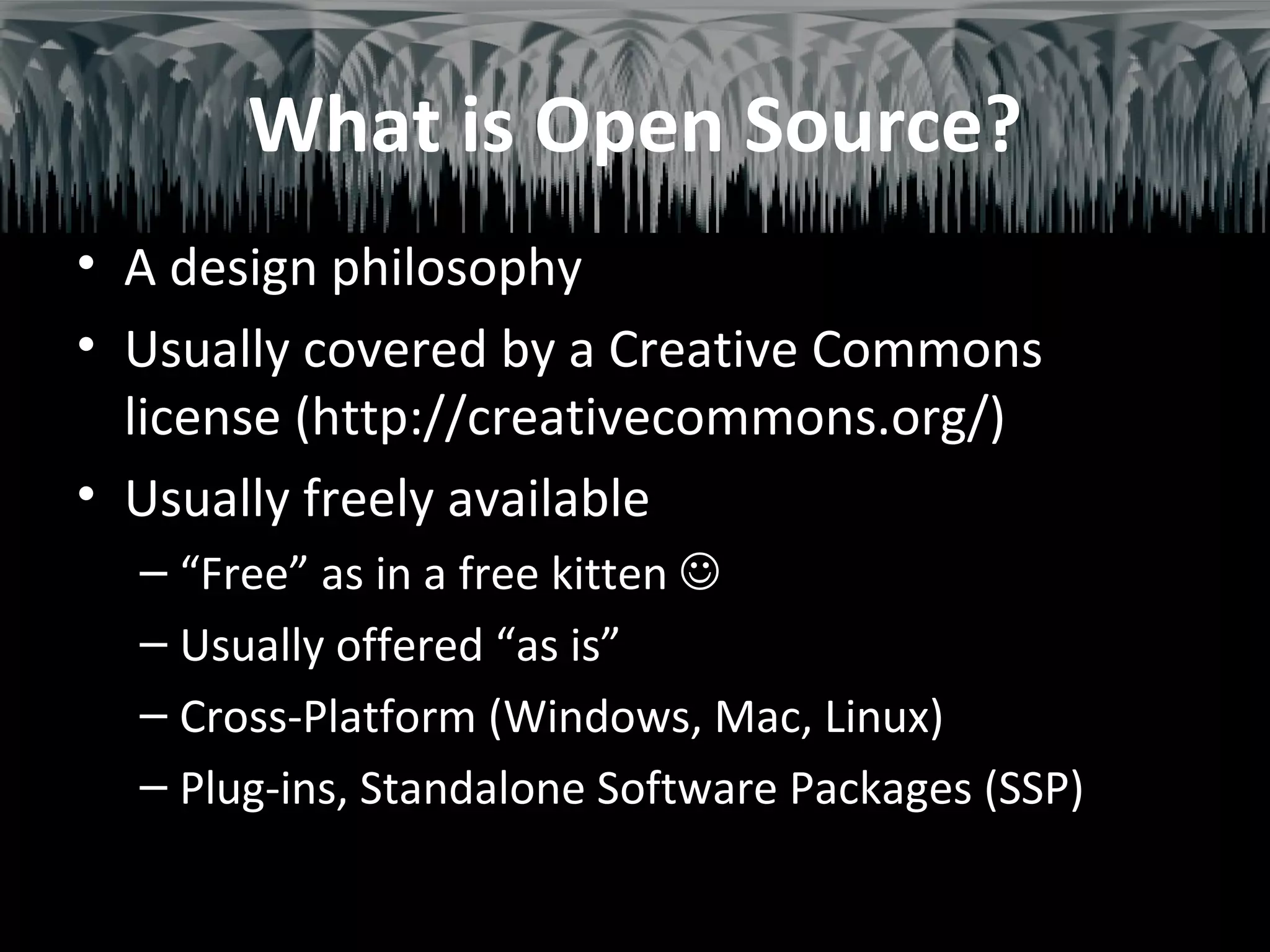 What is Open Source?

• A design philosophy
• Usually covered by a Creative Commons license (http://creativecommons.org/)
• Usually freely available
– “Free” as in a free kitten ☺
– Usually offered “as is”
– Cross-Platform (Windows, Mac, Linux)
– Plug-ins, Standalone Software Packages (SSP)